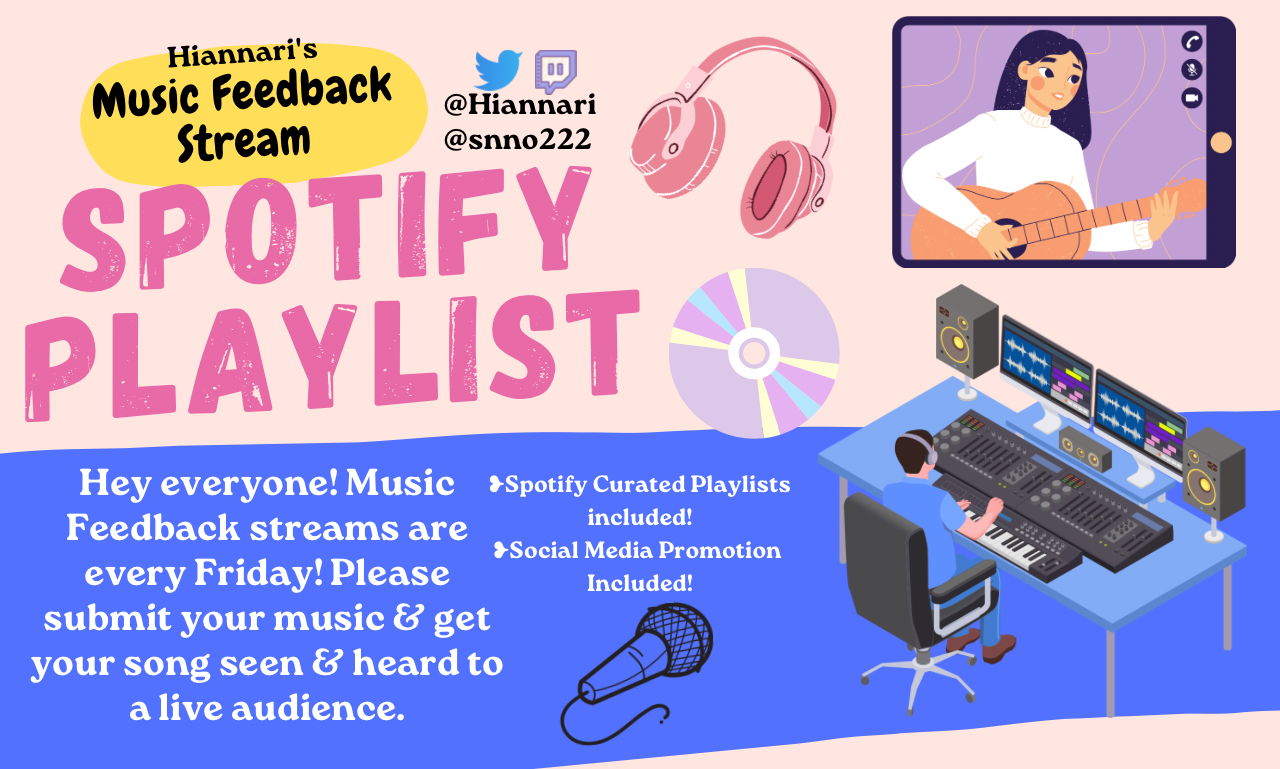 Hiannari's
Music Feedback Stream

@Hiannari
@snno222

SPOTIFY PLAYLIST

Hey everyone! Music Feedback streams are every Friday! Please submit your music & get your song seen & heard to a live audience.

❥Spotify Curated Playlists included!
❥Social Media Promotion Included!